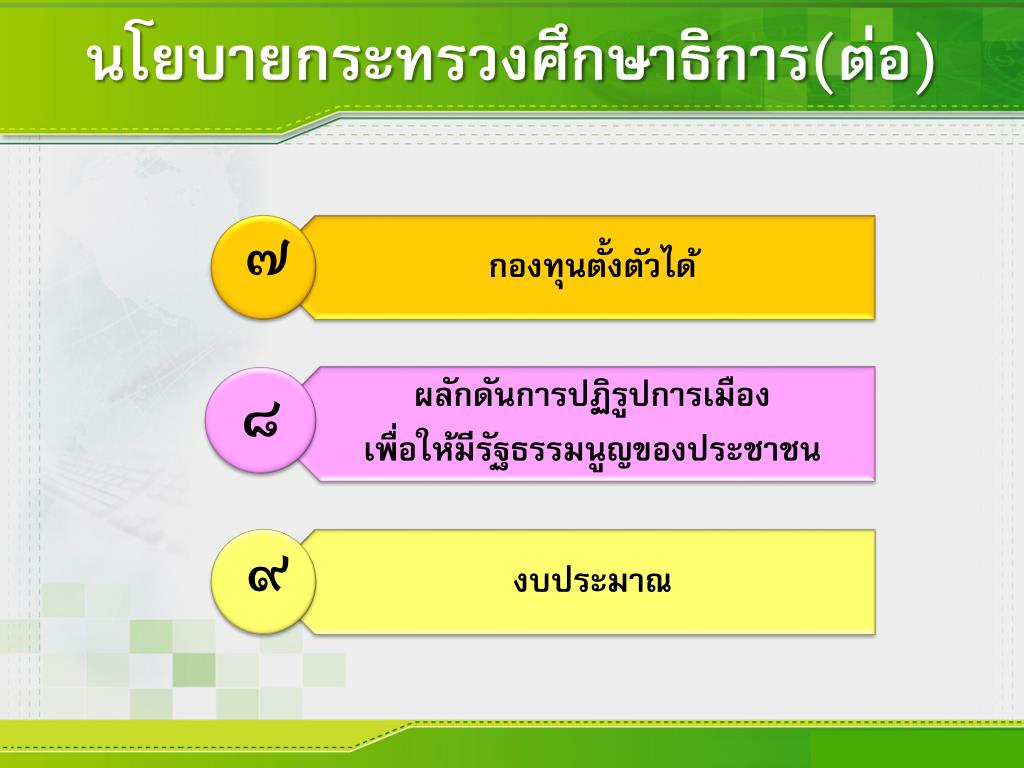 นโยบายกระทรวงศึกษาธิการ(ต่อ)

๗

กองทุนตั้งตัวได้

๘

ผลักดันการปฏิรูปการเมือง
เพื่อให้มีรัฐธรรมนูญของประชาชน

๙

งบประมาณ